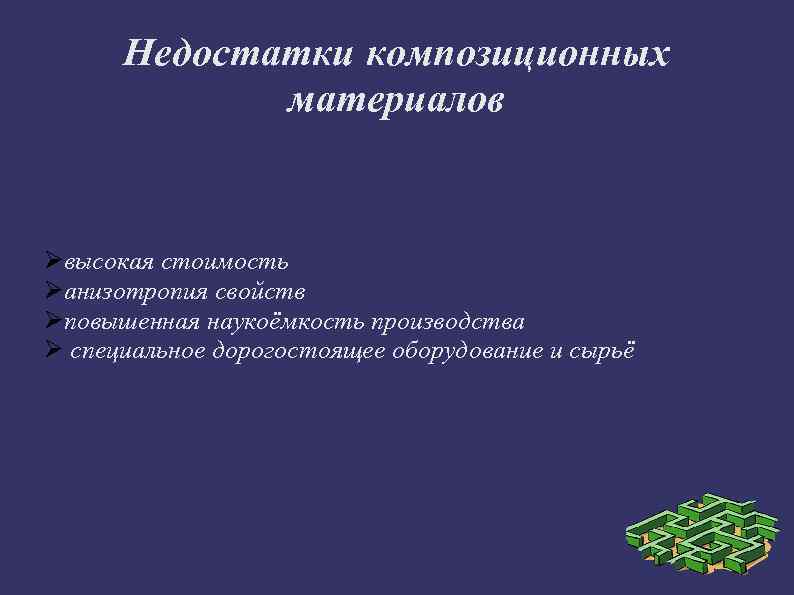 Недостатки композиционных материалов

➢высокая стоимость
➢анизотропия свойств
➢повышенная наукоёмкость производства
➢ специальное дорогостоящее оборудование и сырьё